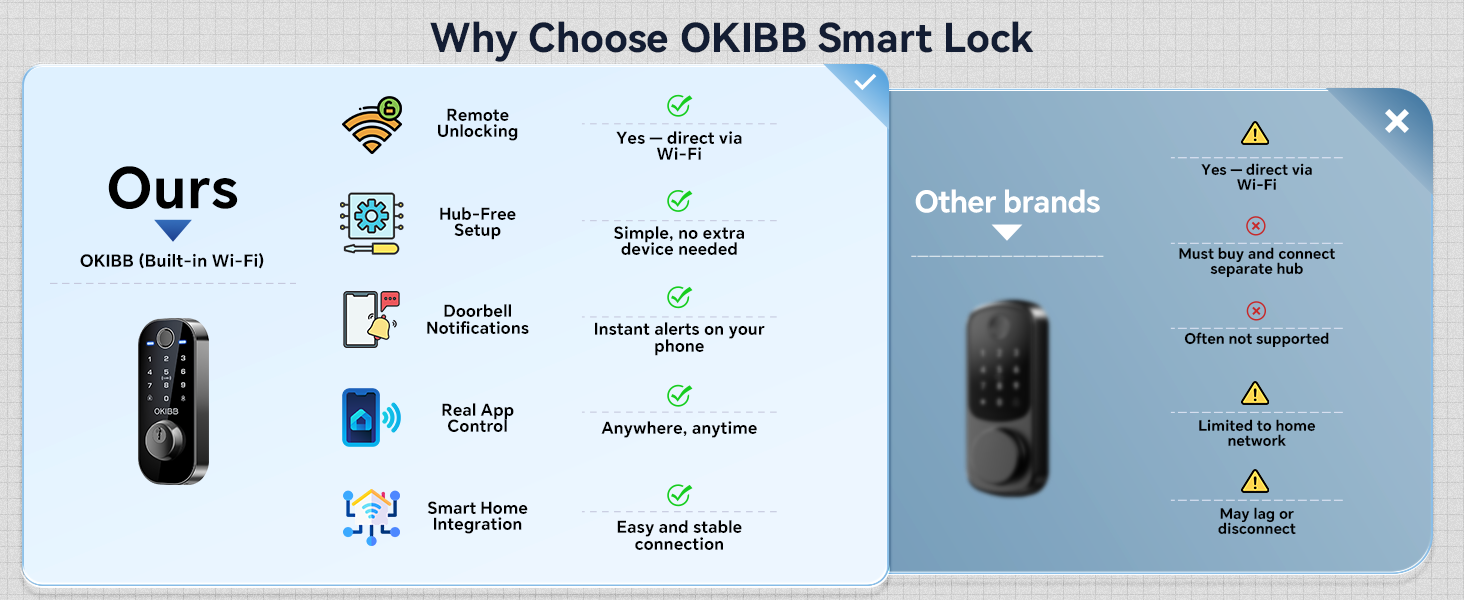 Why Choose OKIBB Smart Lock

Ours

OKIBB (Built-in Wi-Fi)

1 2 3
4 5 6
7 8 9
0
OKIBB

Remote Unlocking

Yes — direct via Wi-Fi

Hub-Free Setup

Simple, no extra device needed

Doorbell Notifications

Instant alerts on your phone

Real App Control

Anywhere, anytime

Smart Home Integration

Easy and stable connection

Other brands

Yes — direct via Wi-Fi

Must buy and connect separate hub

Often not supported

Limited to home network

May lag or disconnect